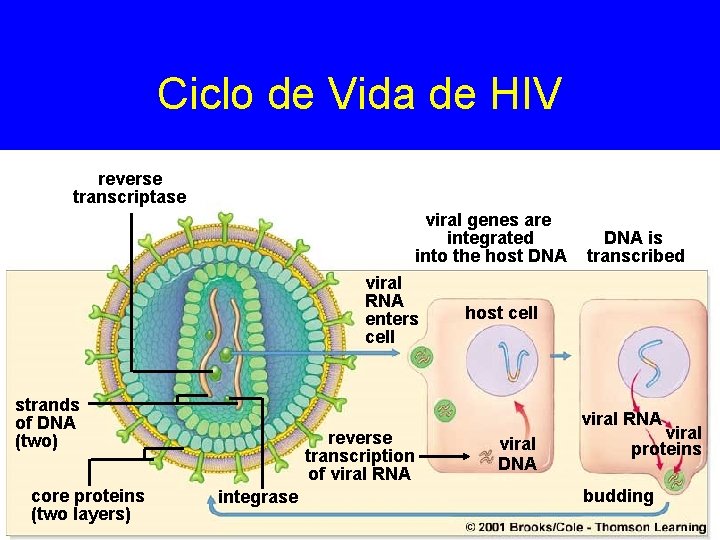 Ciclo de Vida de HIV

reverse transcriptase

viral genes are integrated into the host DNA

DNA is transcribed

viral RNA enters cell

host cell

strands of DNA (two)

reverse transcription of viral RNA

viral DNA

viral RNA

viral proteins

core proteins (two layers)

integrase

budding

© 2001 Brooks/Cole - Thomson Learning